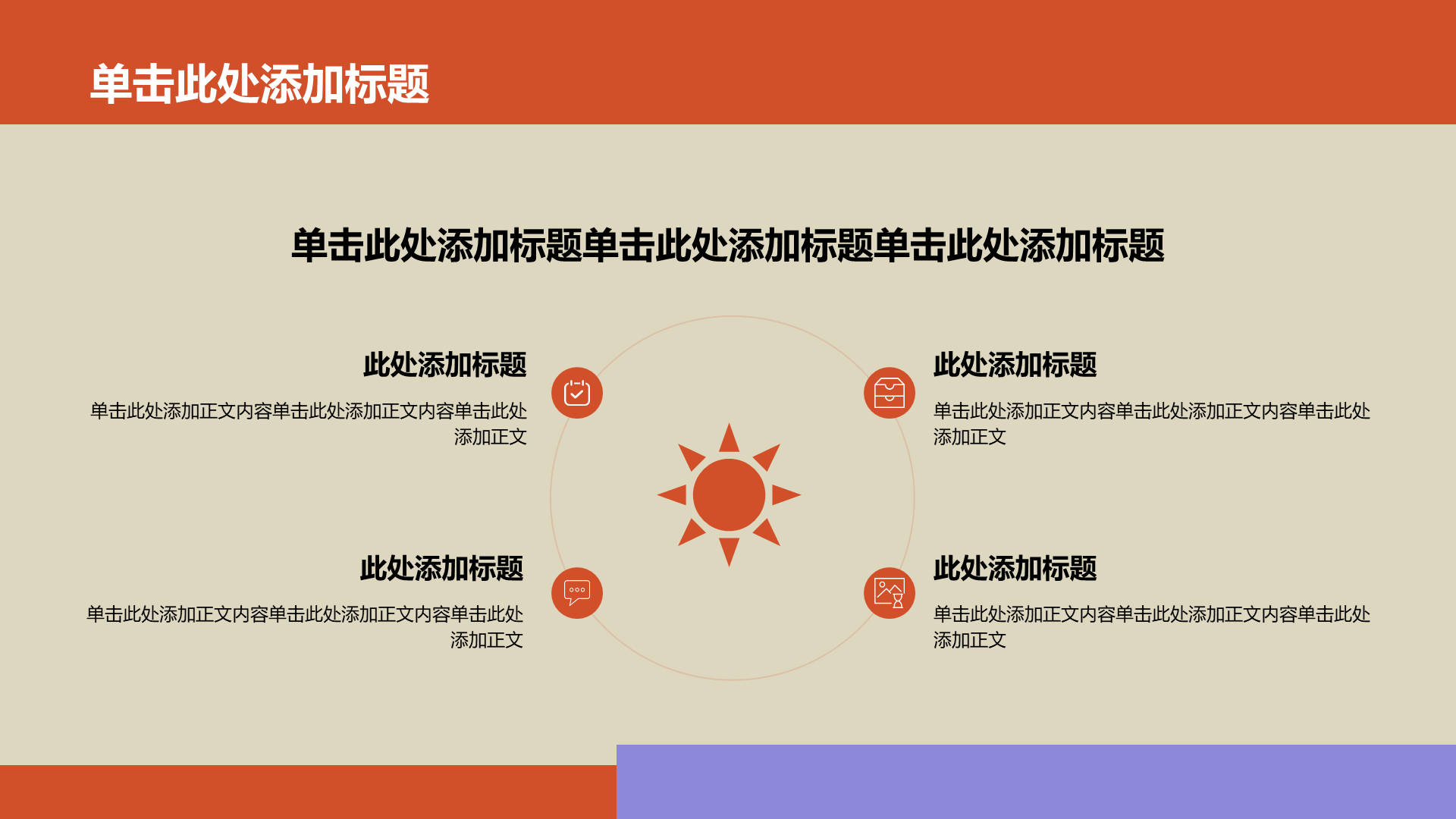 单击此处添加标题

单击此处添加标题单击此处添加标题单击此处添加标题

此处添加标题

单击此处添加正文内容单击此处添加正文内容单击此处添加正文

此处添加标题

单击此处添加正文内容单击此处添加正文内容单击此处添加正文

此处添加标题

单击此处添加正文内容单击此处添加正文内容单击此处添加正文

此处添加标题

单击此处添加正文内容单击此处添加正文内容单击此处添加正文